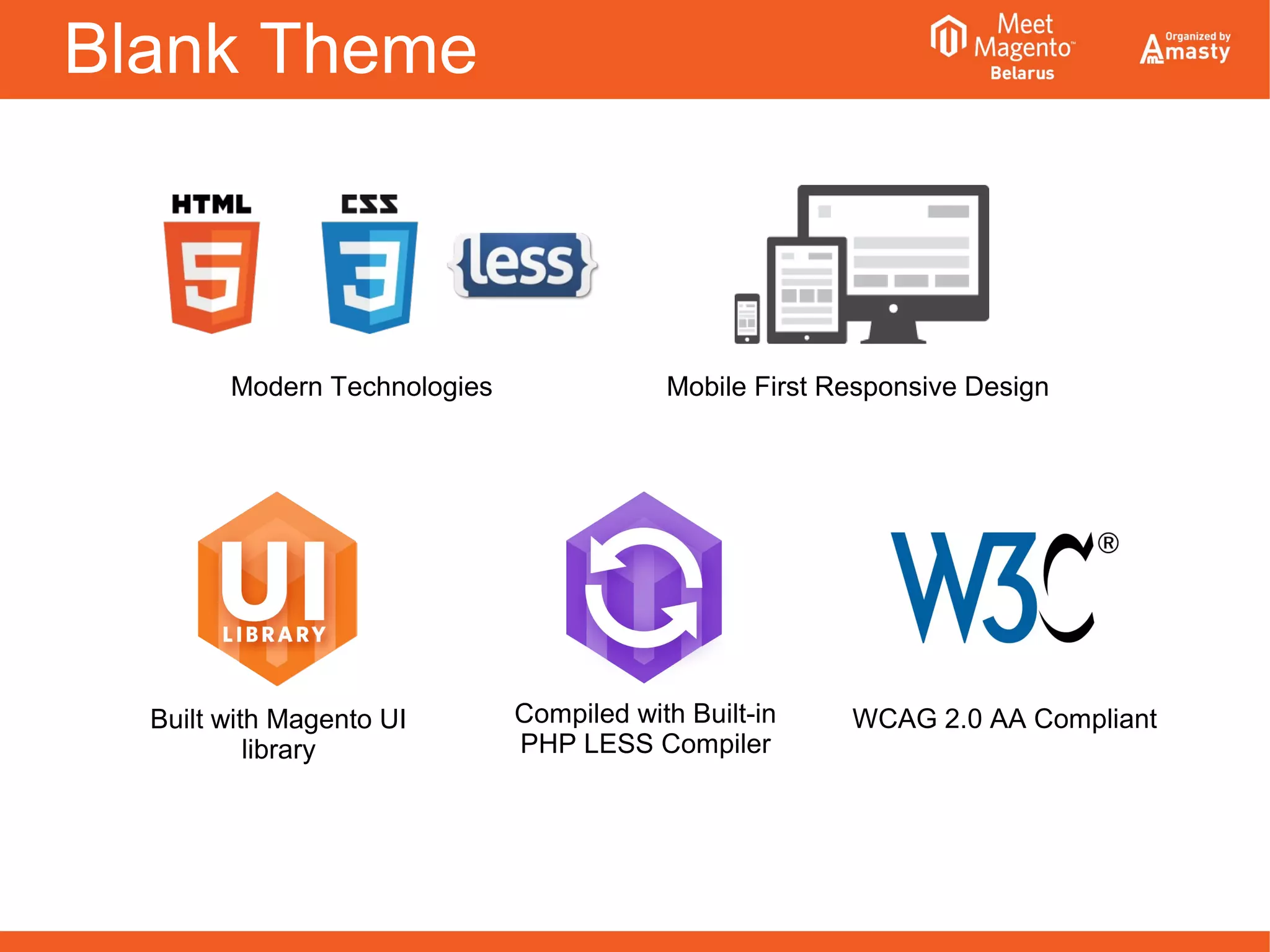 Blank Theme

Meet Magento™ Belarus

Organized by Amasty

HTML 5

CSS 3

{less}

Modern Technologies

Mobile First Responsive Design

UI LIBRARY

Built with Magento UI library

Compiled with Built-in PHP LESS Compiler

W3C®

WCAG 2.0 AA Compliant